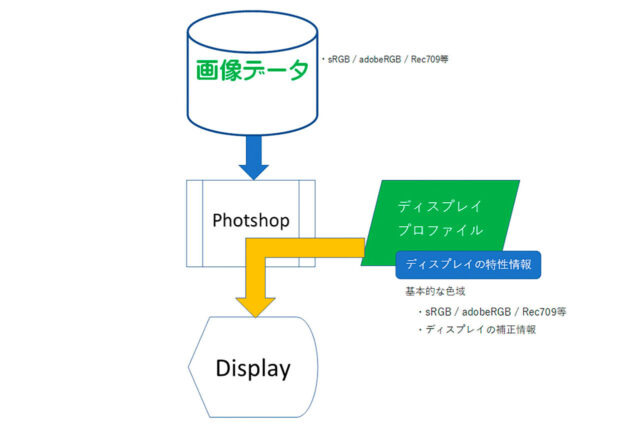 画像データ

・sRGB / adobeRGB / Rec709等

Photshop

ディスプレイ
プロファイル

ディスプレイの特性情報

基本的な色域

・sRGB / adobeRGB / Rec709等

・ディスプレイの補正情報

Display